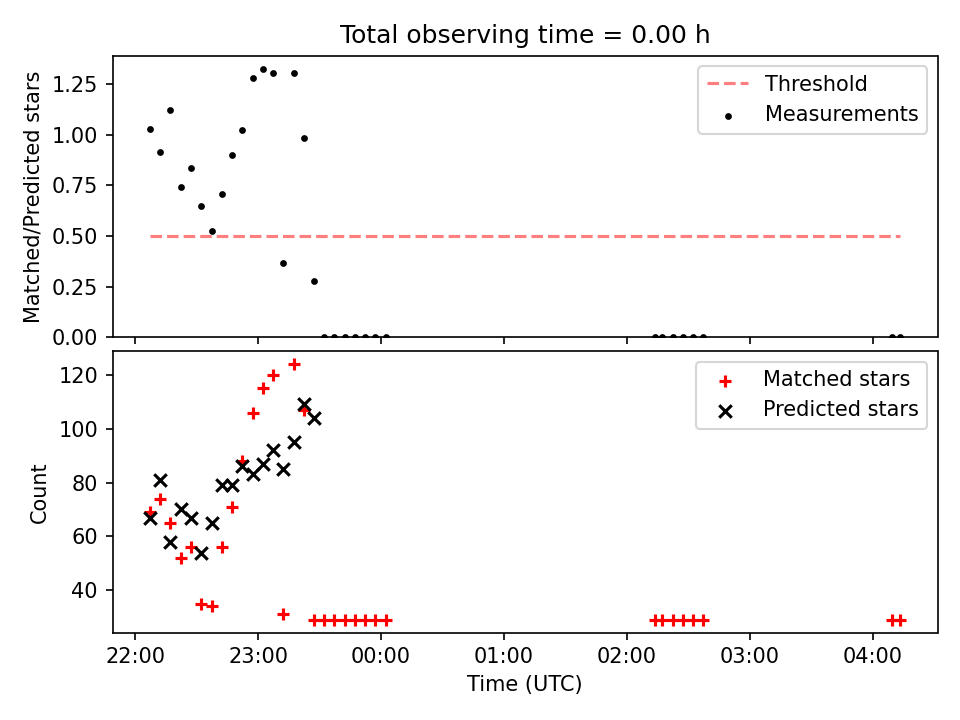 Total observing time = 0.00 h

Matched/Predicted stars

1.25
1.00
0.75
0.50
0.25
0.00

Threshold
Measurements

Count

120
100
80
60
40

Matched stars
Predicted stars

22:00
23:00
00:00
01:00
02:00
03:00
04:00

Time (UTC)